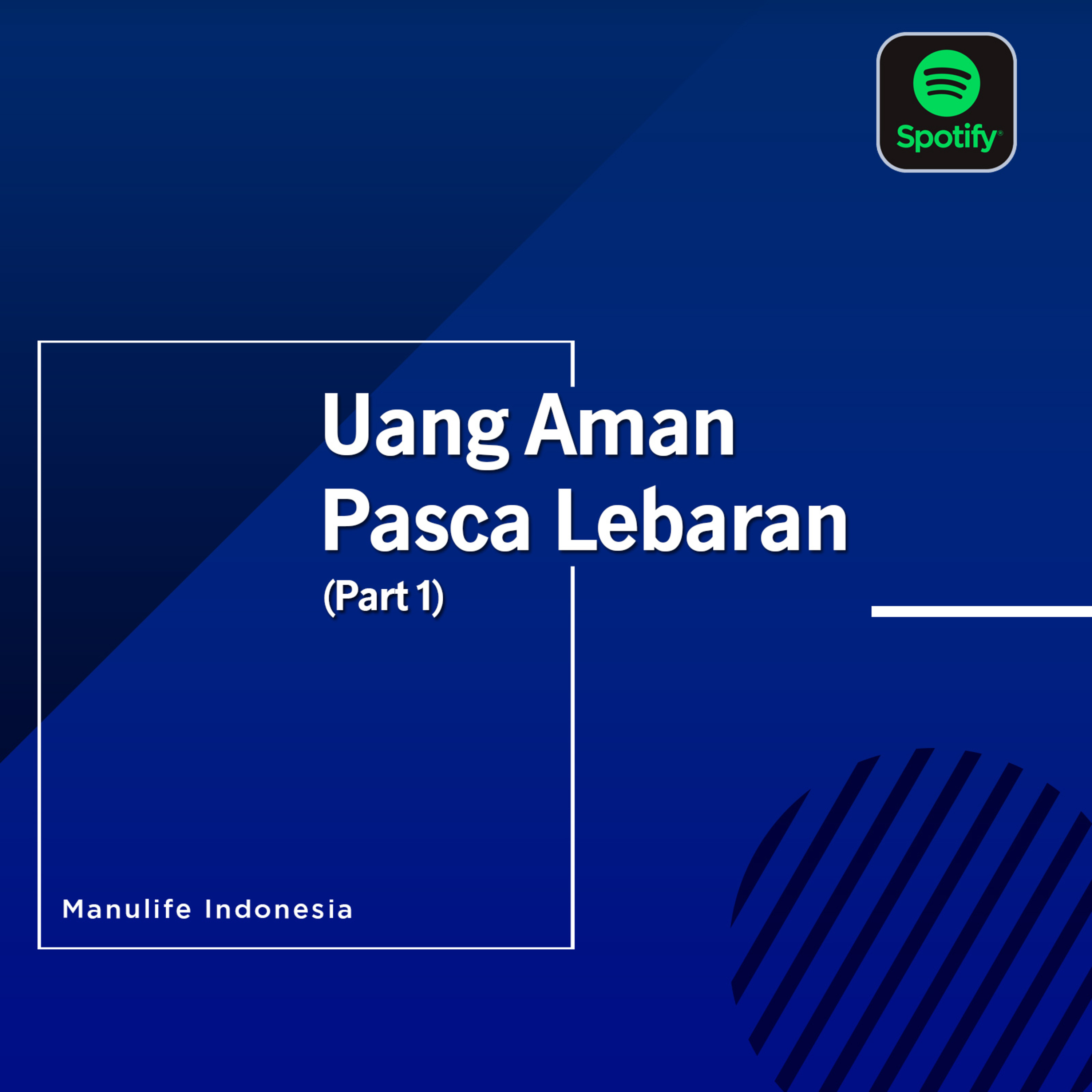 Spotify®

Uang Aman
Pasca Lebaran
(Part 1)

Manulife Indonesia